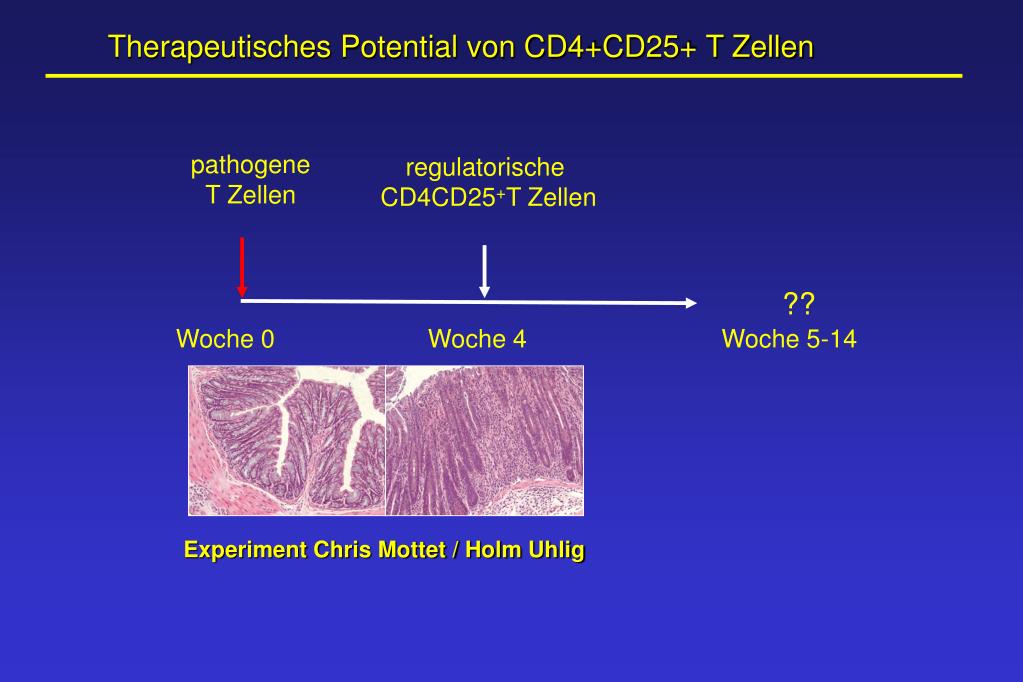 Therapeutisches Potential von CD4+CD25+ T Zellen

pathogene T Zellen

regulatorische CD4CD25$^+$T Zellen

??

Woche 0

Woche 4

Woche 5-14

Experiment Chris Mottet / Holm Uhlig